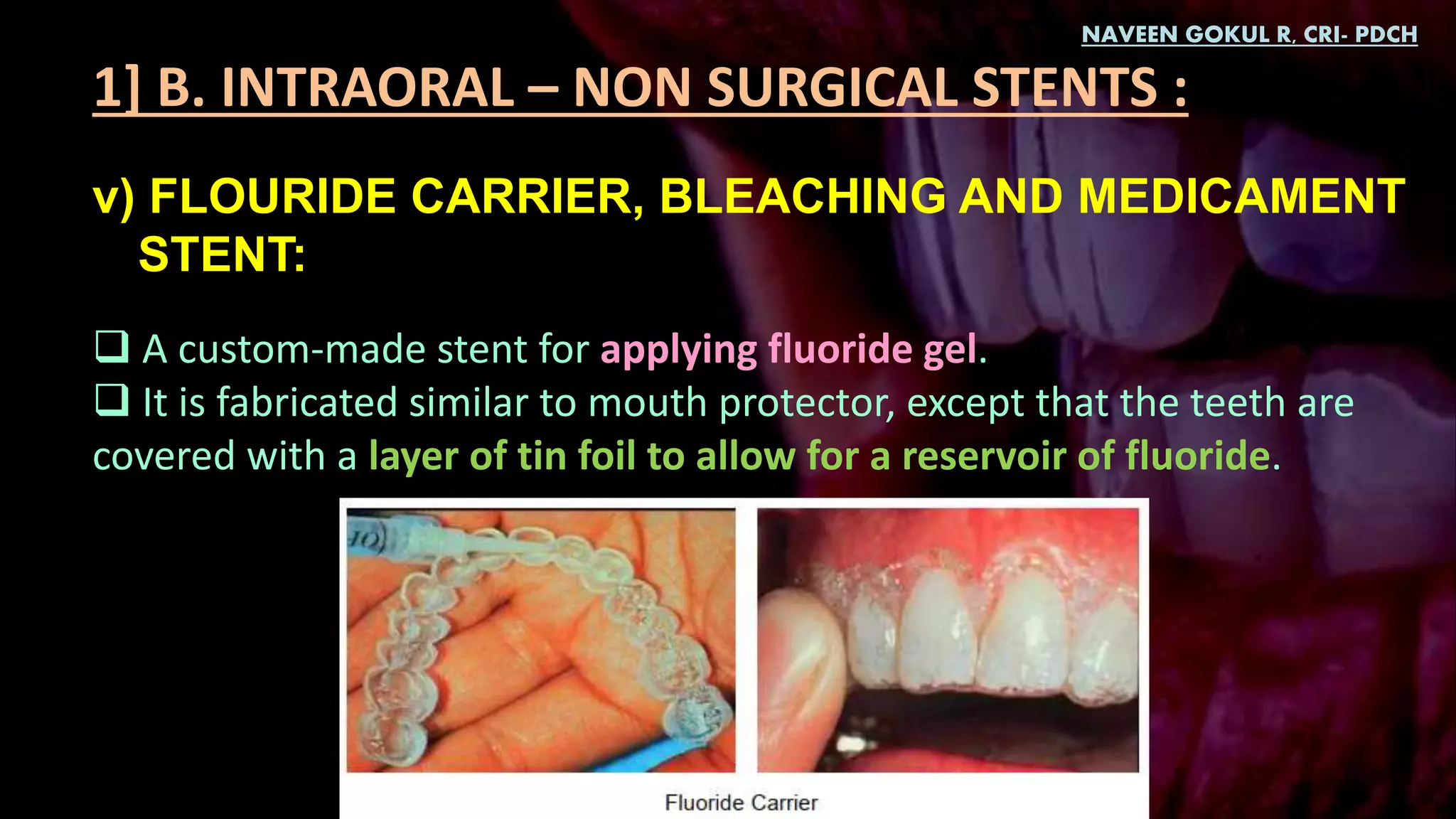 NAVEEN GOKUL R, CRI- PDCH

1] B. INTRAORAL – NON SURGICAL STENTS :

v) FLOURIDE CARRIER, BLEACHING AND MEDICAMENT STENT:

❑ A custom-made stent for applying fluoride gel.
❑ It is fabricated similar to mouth protector, except that the teeth are covered with a layer of tin foil to allow for a reservoir of fluoride.

Fluoride Carrier